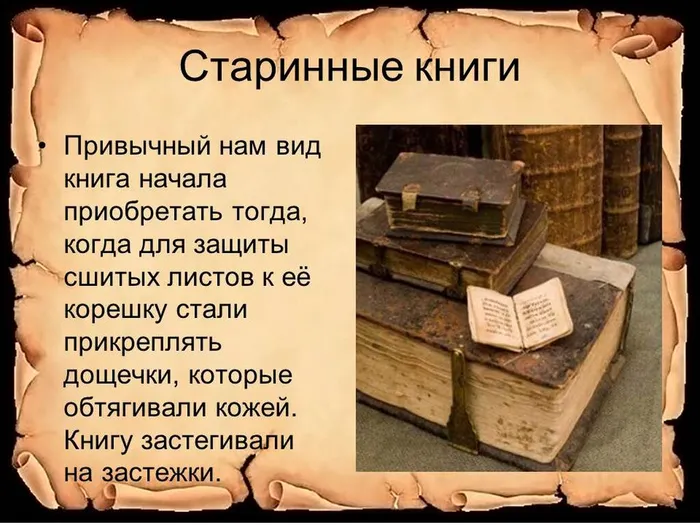 Старинные книги

• Привычный нам вид книга начала приобретать тогда, когда для защиты сшитых листов к её корешку стали прикреплять дощечки, которые обтягивали кожей. Книгу застегивали на застежки.